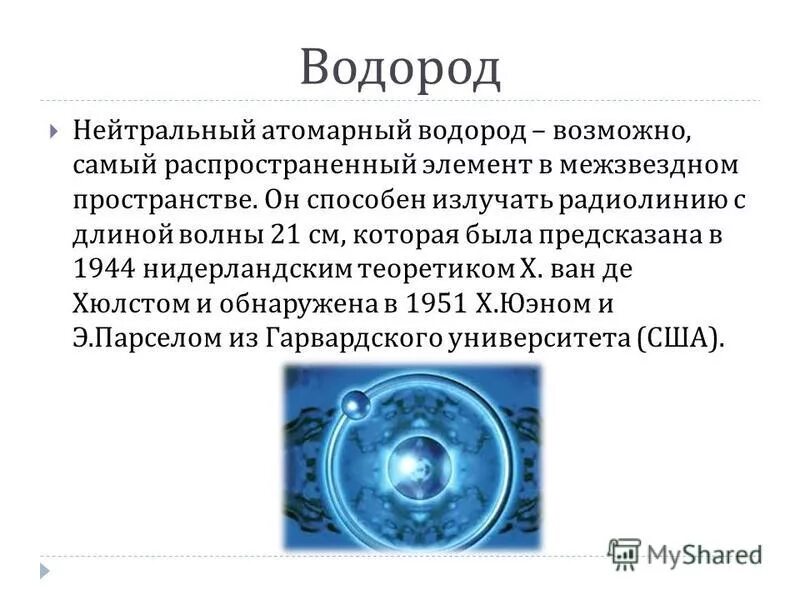 Водород

Нейтральный атомарный водород – возможно, самый распространенный элемент в межзвездном пространстве. Он способен излучать радиолинию с длиной волны 21 см, которая была предсказана в 1944 нидерландским теоретиком Х. ван де Хюлстом и обнаружена в 1951 Х.Юэном и Э.Парселом из Гарвардского университета (США).

MyShared